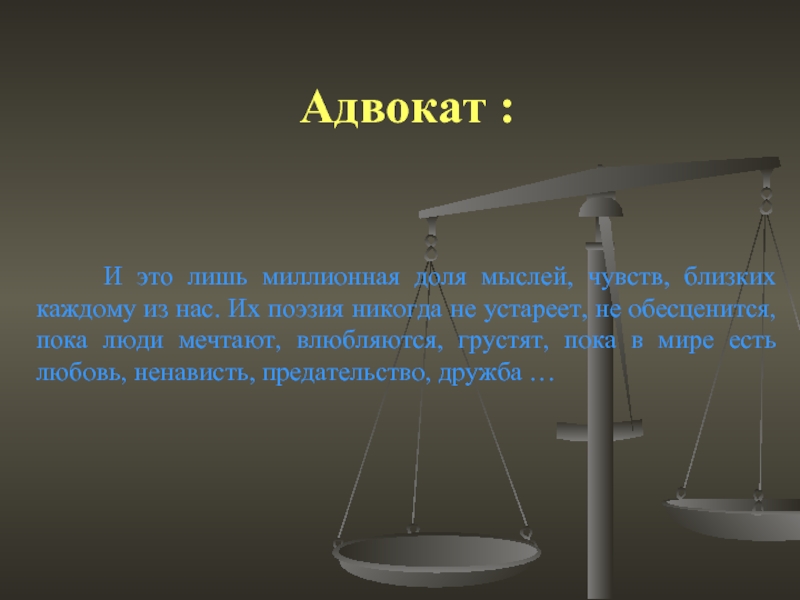 Адвокат :

И это лишь миллионная доля мыслей, чувств, близких каждому из нас. Их поэзия никогда не устареет, не обесценится, пока люди мечтают, влюбляются, грустят, пока в мире есть любовь, ненависть, предательство, дружба …